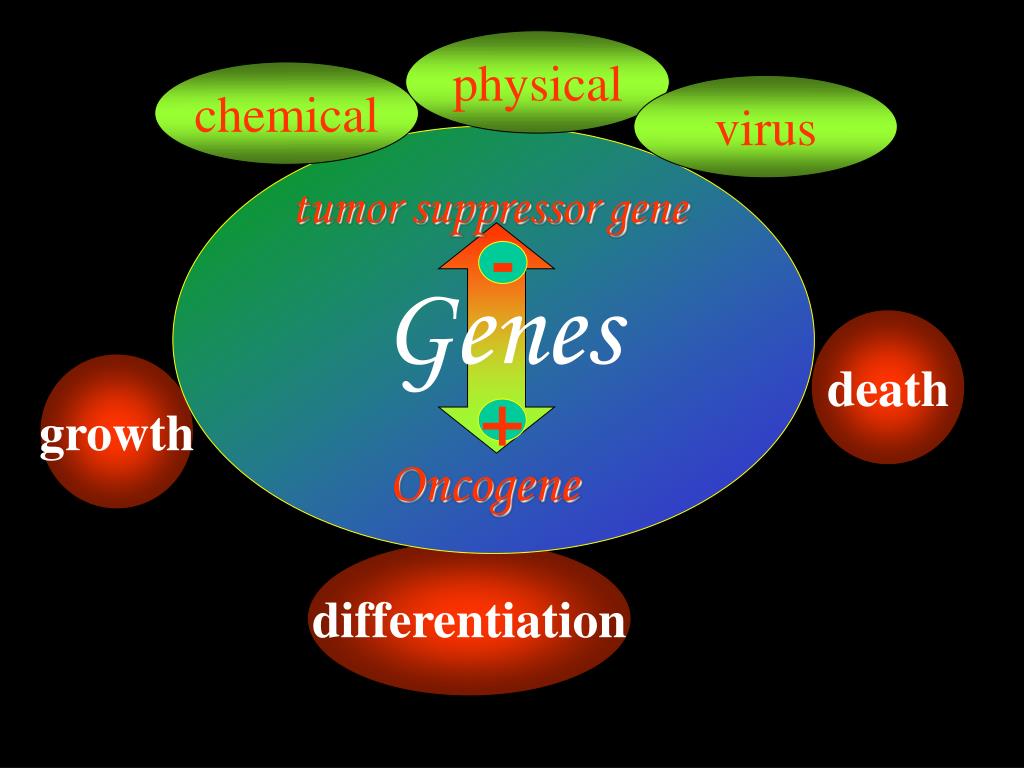 chemical

physical

virus

tumor suppressor gene

-

Genes

+

Oncogene

growth

death

differentiation